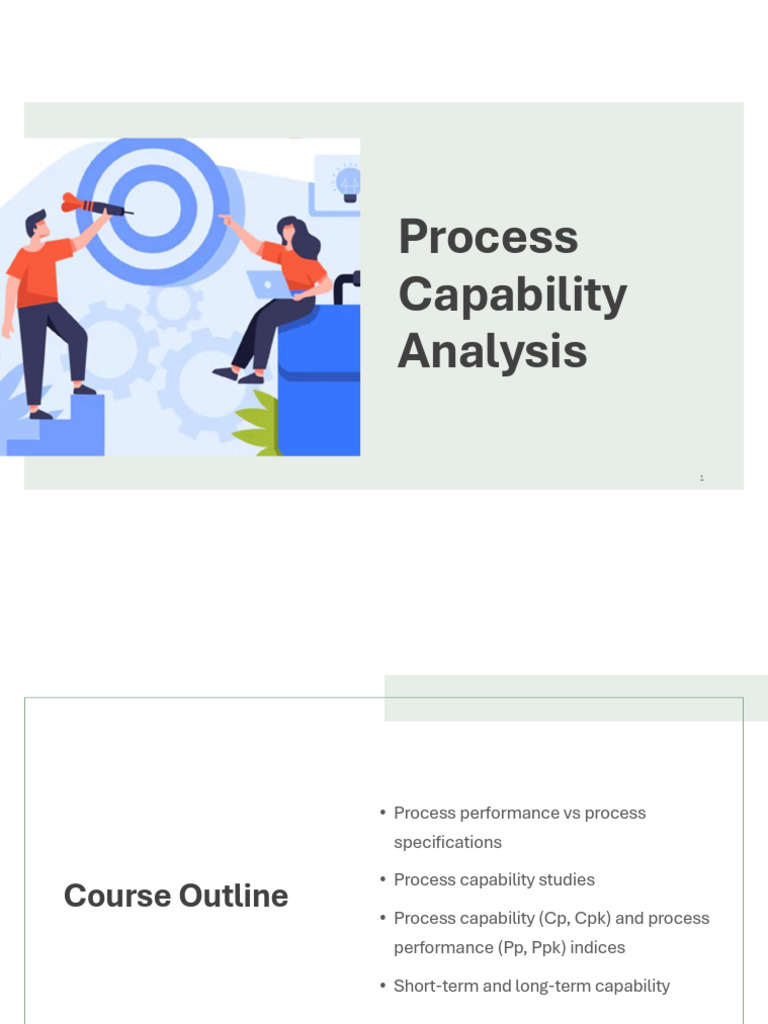 Process Capability Analysis

1

Course Outline

• Process performance vs process specifications

• Process capability studies

• Process capability (Cp, Cpk) and process performance (Pp, Ppk) indices

• Short-term and long-term capability